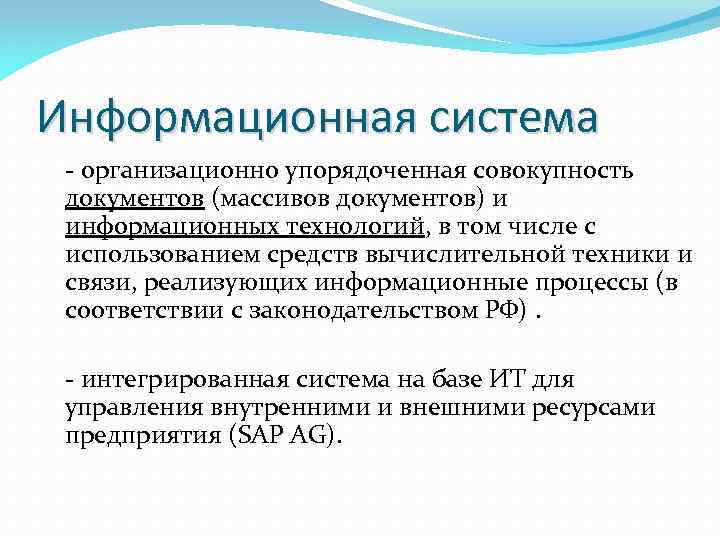 Информационная система

- организационно упорядоченная совокупность документов (массивов документов) и информационных технологий, в том числе с использованием средств вычислительной техники и связи, реализующих информационные процессы (в соответствии с законодательством РФ) .

- интегрированная система на базе ИТ для управления внутренними и внешними ресурсами предприятия (SAP AG).